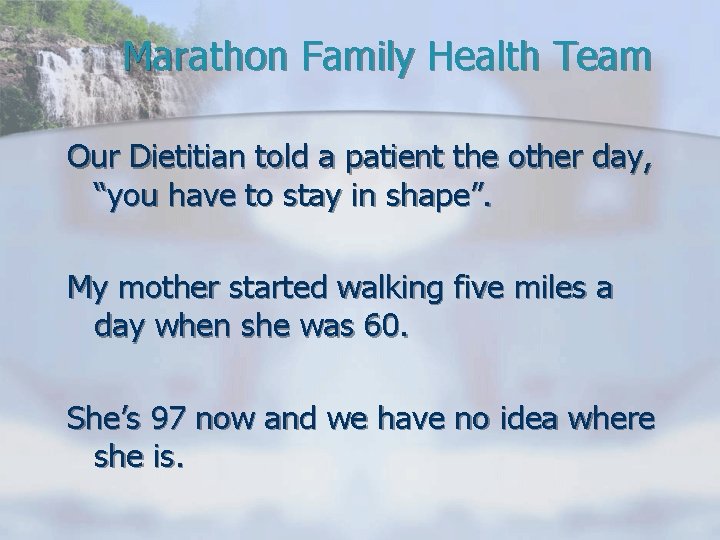 Marathon Family Health Team

Our Dietitian told a patient the other day, “you have to stay in shape”.

My mother started walking five miles a day when she was 60.

She’s 97 now and we have no idea where she is.